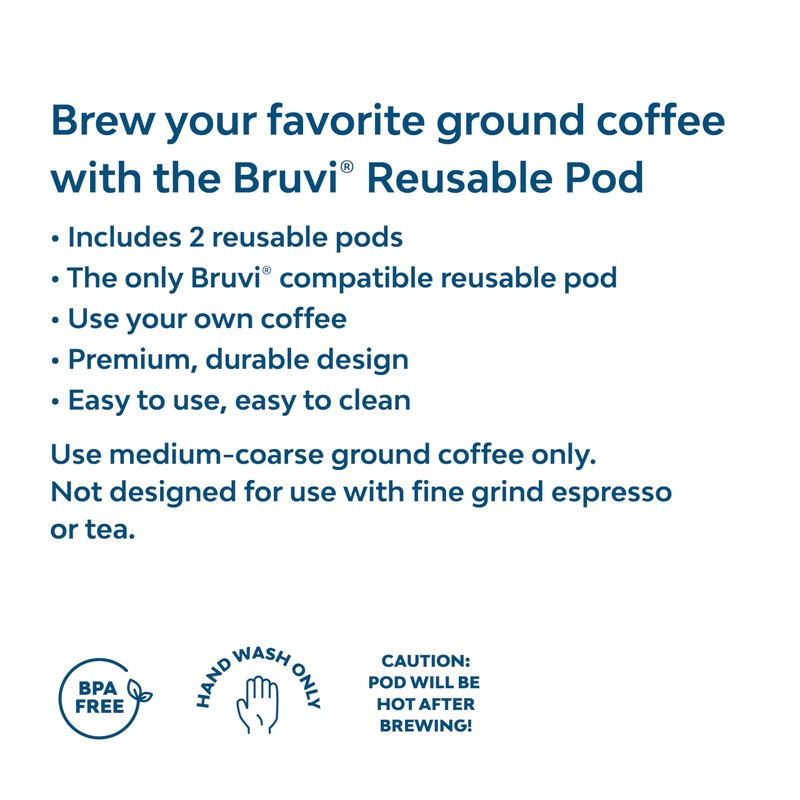 Brew your favorite ground coffee with the Bruvi® Reusable Pod

• Includes 2 reusable pods
• The only Bruvi® compatible reusable pod
• Use your own coffee
• Premium, durable design
• Easy to use, easy to clean

Use medium-coarse ground coffee only.
Not designed for use with fine grind espresso or tea.

BPA FREE

HAND WASH ONLY

CAUTION: POD WILL BE HOT AFTER BREWING!